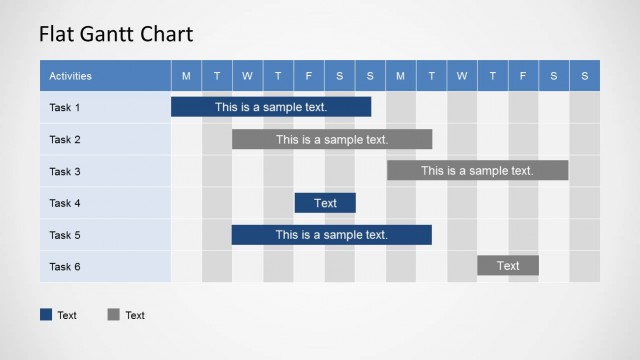 Flat Gantt Chart

| Activities | M | T | W | T | F | S | S | M | T | W | T | F | S | S |
|---|---|---|---|---|---|---|---|---|---|---|---|---|---|---|
| Task 1 | This is a sample text. | | | | | | | | | | | | | |
| Task 2 | | | This is a sample text. | | | | | | | | | | | |
| Task 3 | | | | | | | | This is a sample text. | | | | | | |
| Task 4 | | | | | Text | | | | | | | | | |
| Task 5 | | | This is a sample text. | | | | | | | | | | | |
| Task 6 | | | | | | | | | | | Text | | | |

Text Text